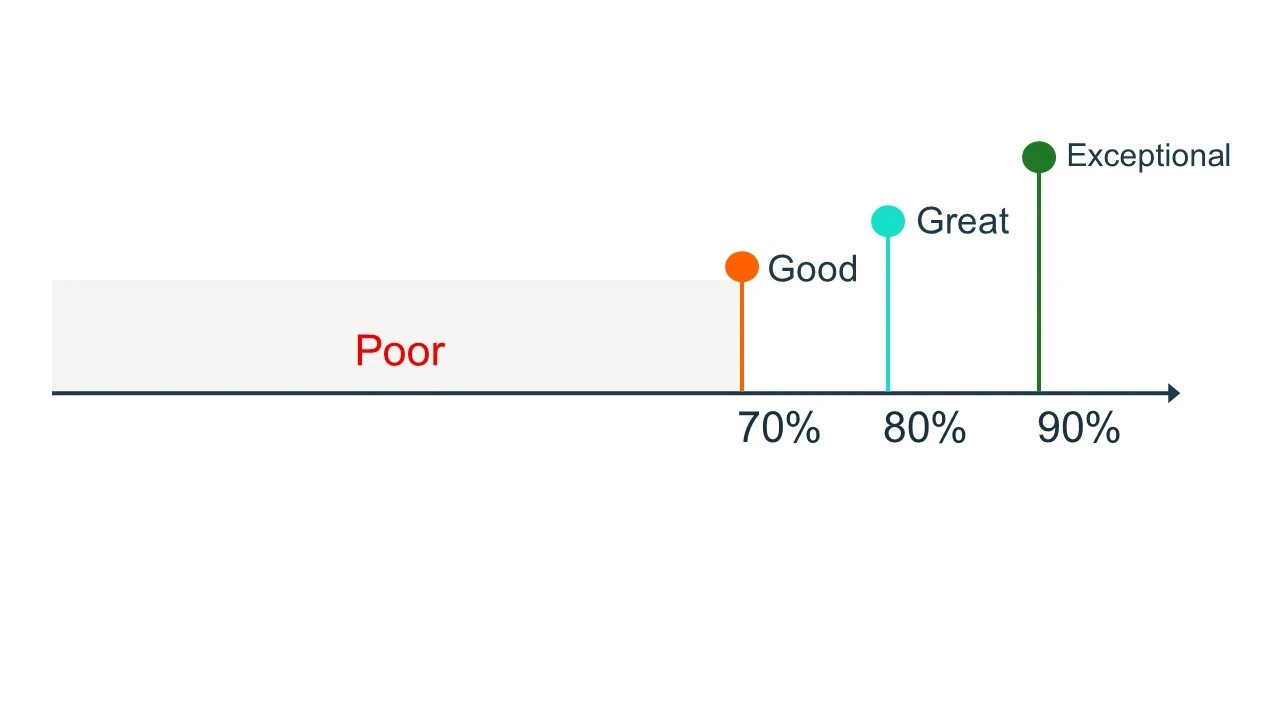 Exceptional
Great
Good
Poor
70%
80%
90%